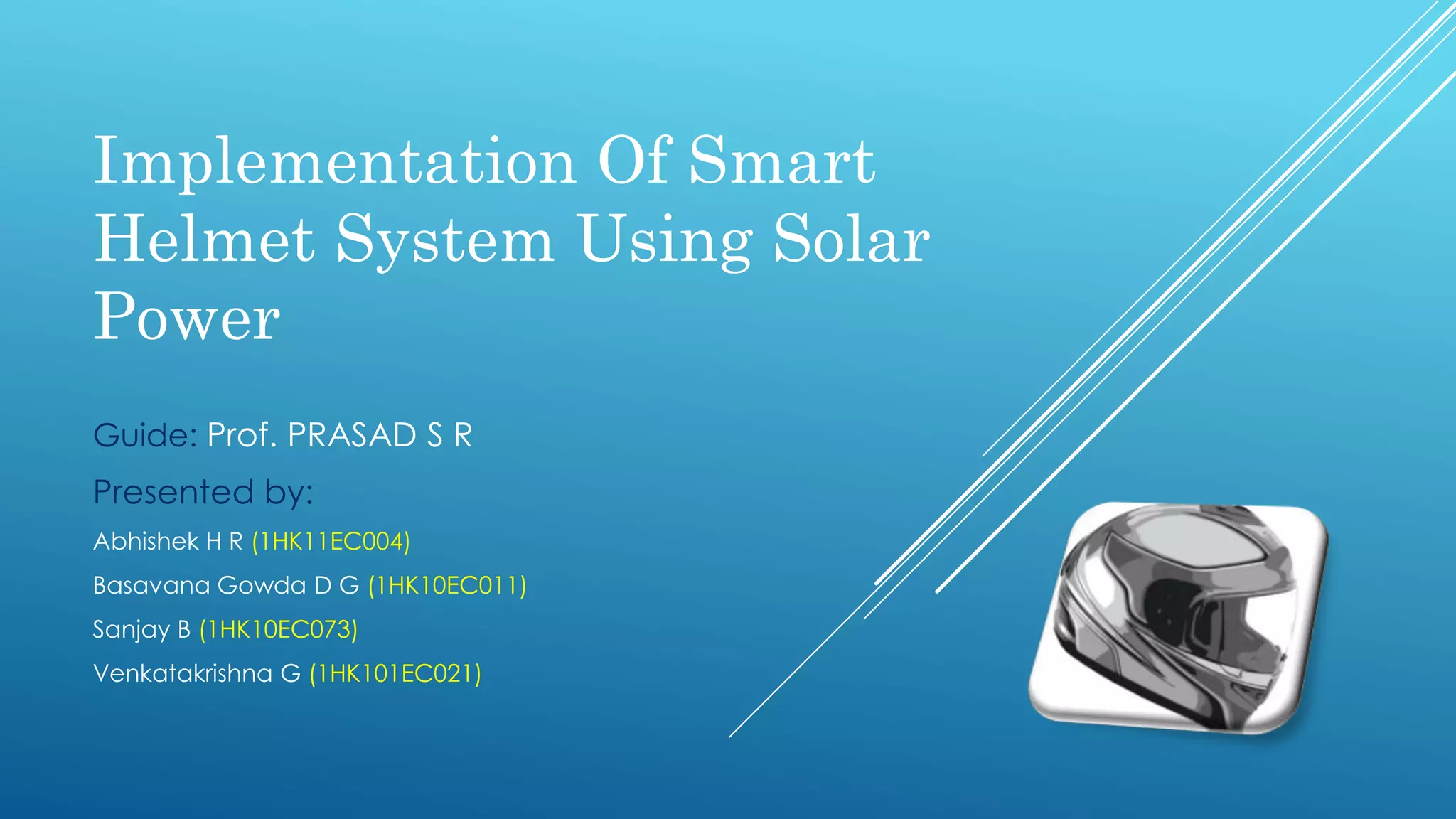 Implementation Of Smart Helmet System Using Solar Power

Guide: Prof. PRASAD S R

Presented by:

Abhishek H R (1HK11EC004)

Basavana Gowda D G (1HK10EC011)

Sanjay B (1HK10EC073)

Venkatakrishna G (1HK101EC021)